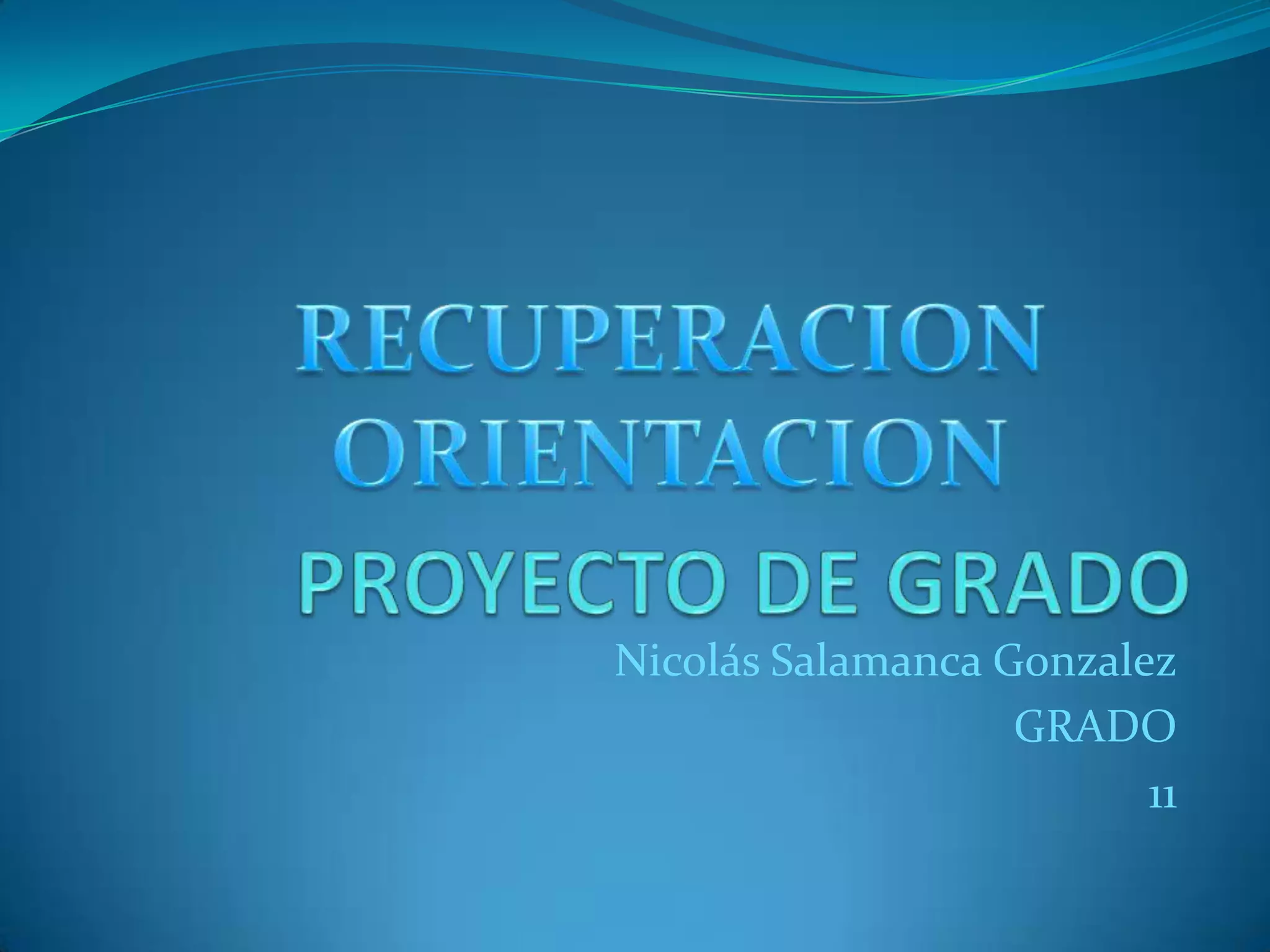 RECUPERACION ORIENTACION

PROYECTO DE GRADO

Nicolás Salamanca Gonzalez

GRADO

11